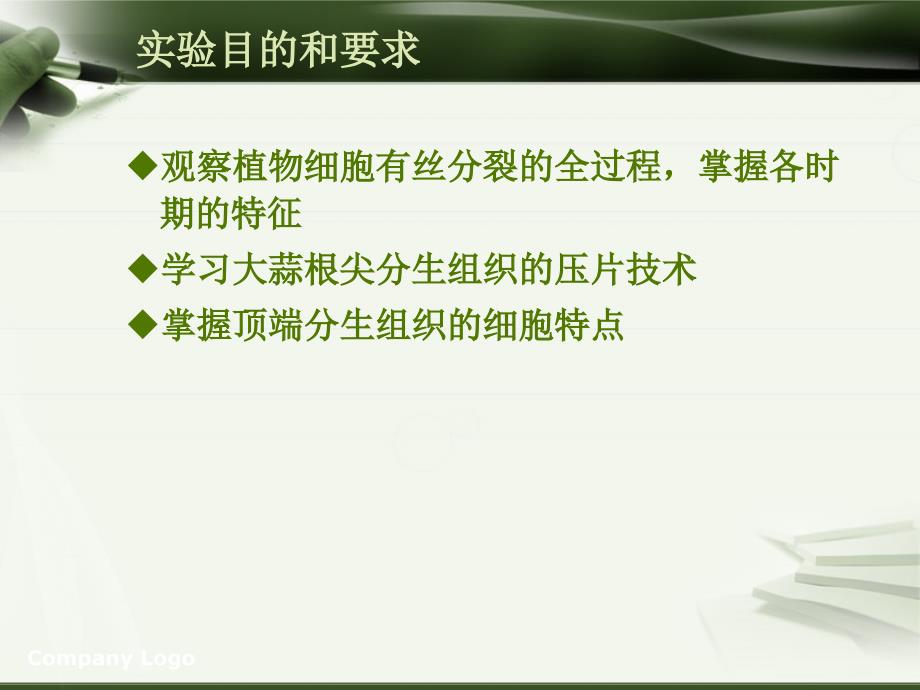 实验目的和要求

◆观察植物细胞有丝分裂的全过程，掌握各时期的特征

◆学习大蒜根尖分生组织的压片技术

◆掌握顶端分生组织的细胞特点

Company Logo